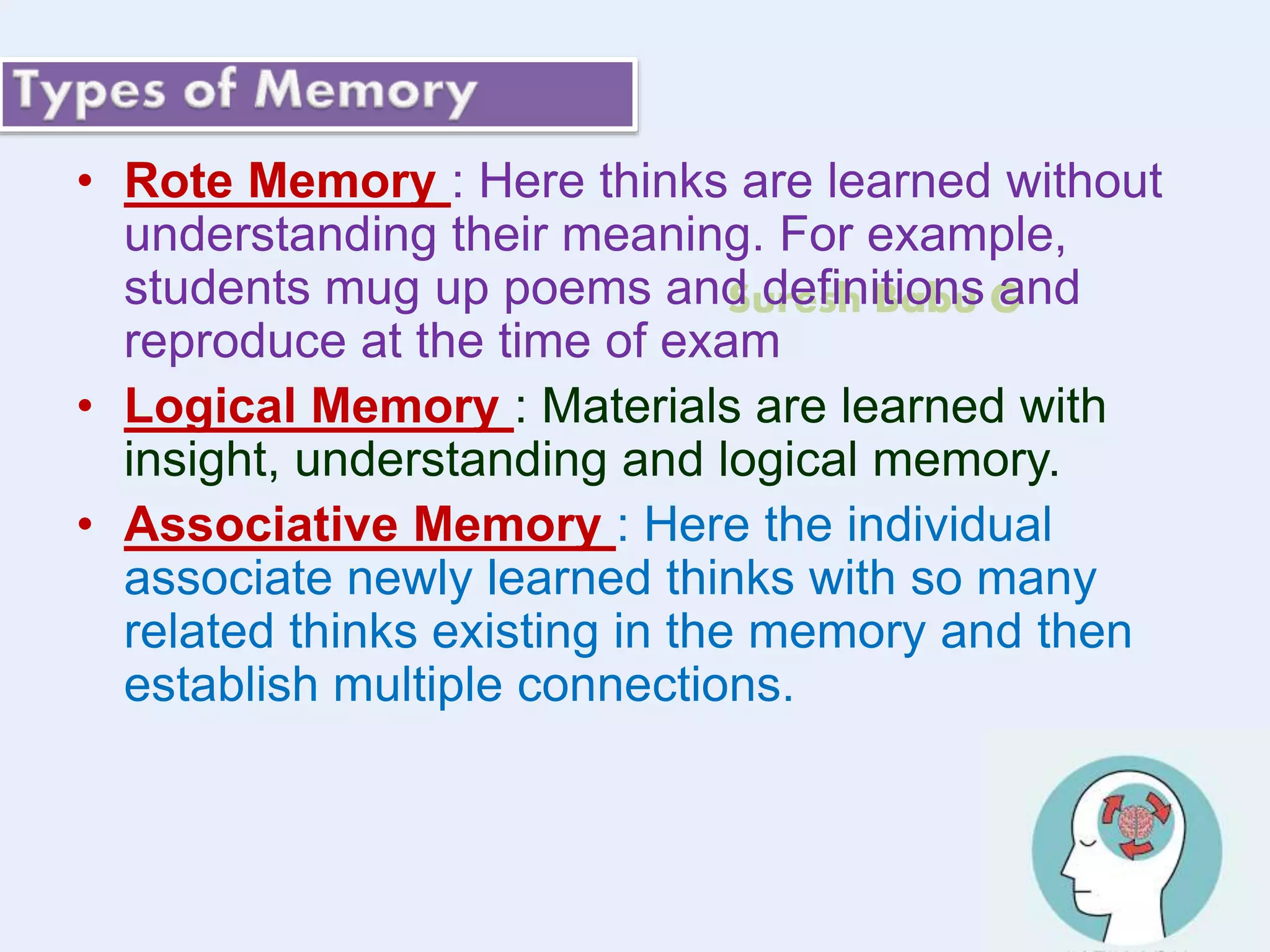 Types of Memory

• Rote Memory : Here thinks are learned without understanding their meaning. For example, students mug up poems and definitions and reproduce at the time of exam

Suresh Babu G

• Logical Memory : Materials are learned with insight, understanding and logical memory.

• Associative Memory : Here the individual associate newly learned thinks with so many related thinks existing in the memory and then establish multiple connections.